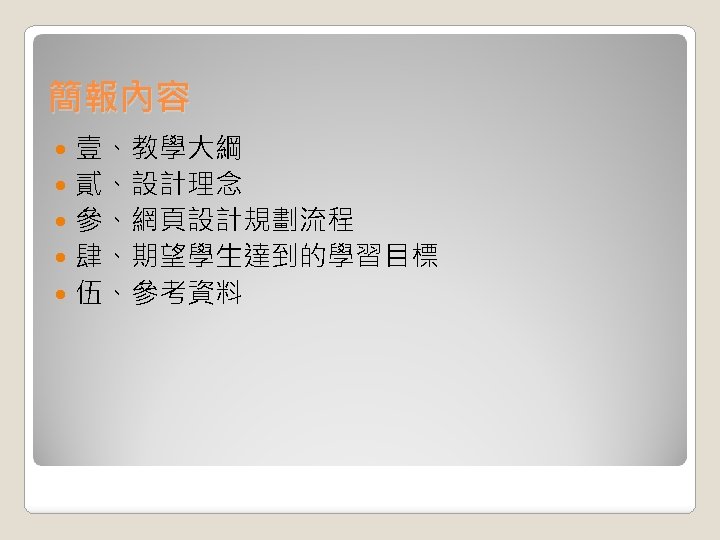 簡報內容

- 壹、教學大綱
- 貳、設計理念
- 參、網頁設計規劃流程
- 肆、期望學生達到的學習目標
- 伍、參考資料